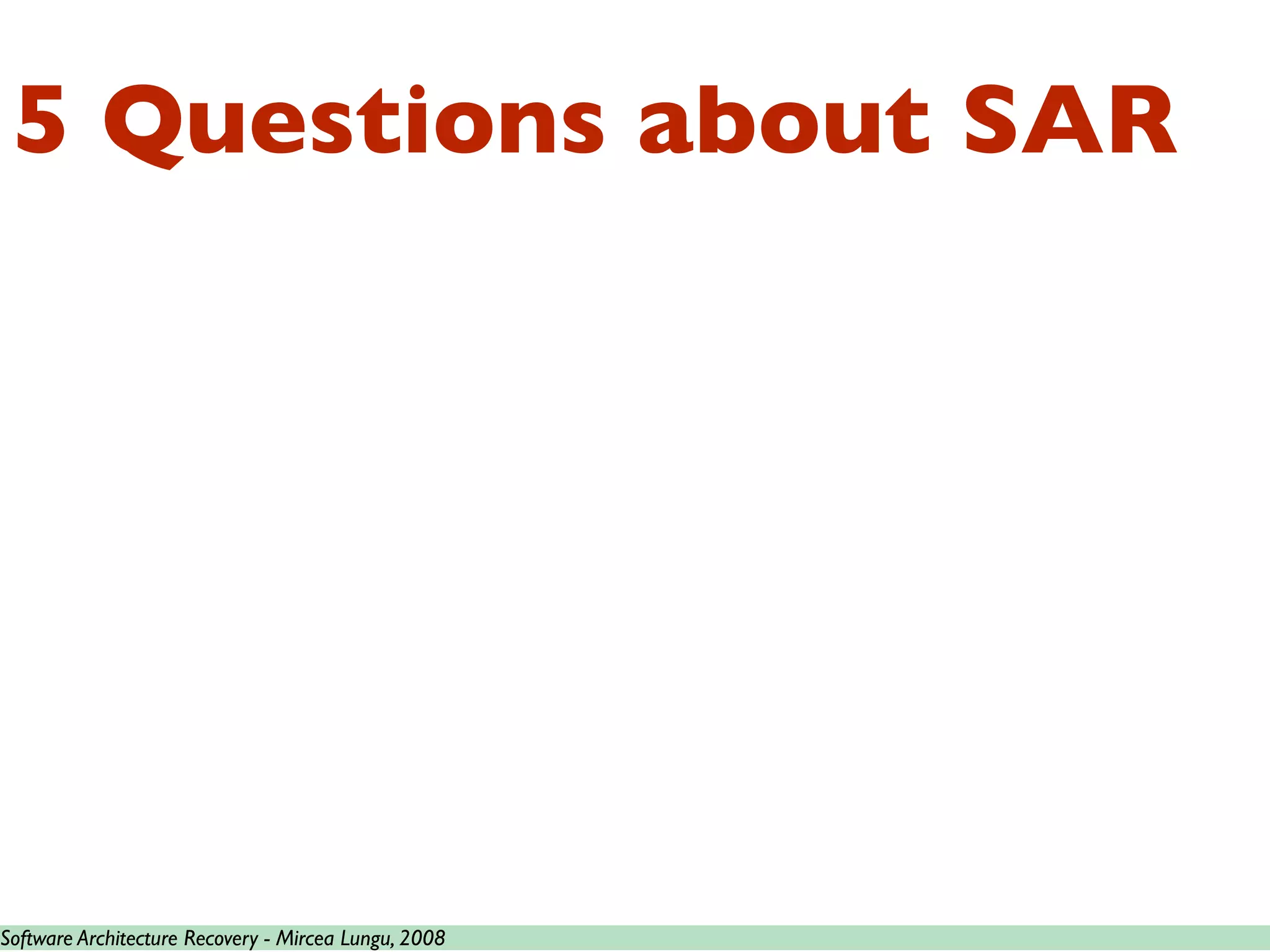 5 Questions about SAR

Software Architecture Recovery - Mircea Lungu, 2008